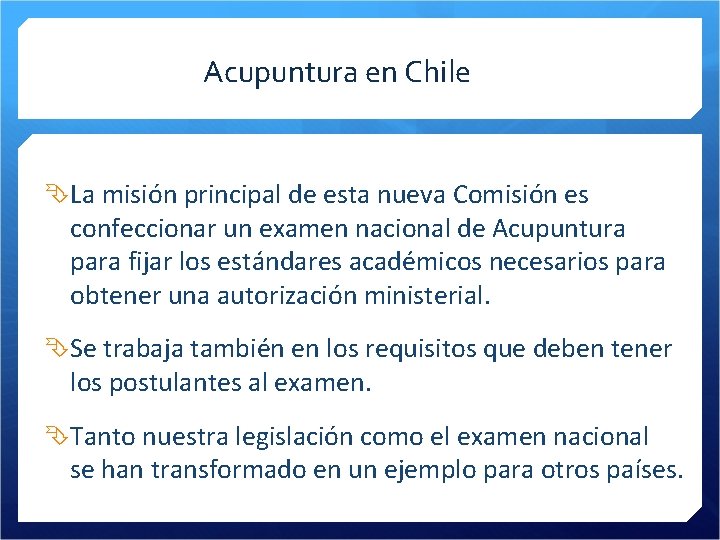 Acupuntura en Chile

La misión principal de esta nueva Comisión es confeccionar un examen nacional de Acupuntura para fijar los estándares académicos necesarios para obtener una autorización ministerial.

Se trabaja también en los requisitos que deben tener los postulantes al examen.

Tanto nuestra legislación como el examen nacional se han transformado en un ejemplo para otros países.